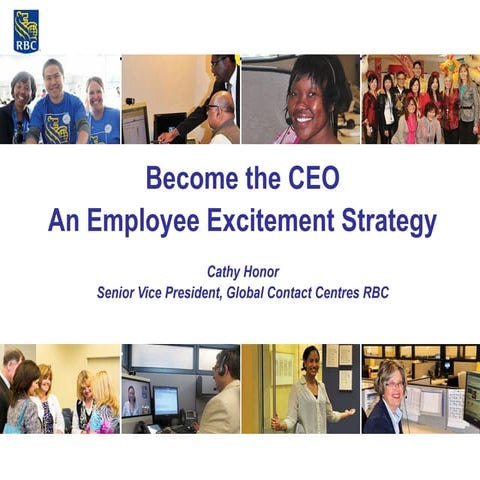 RBC

Become the CEO
An Employee Excitement Strategy

Cathy Honor
Senior Vice President, Global Contact Centres RBC